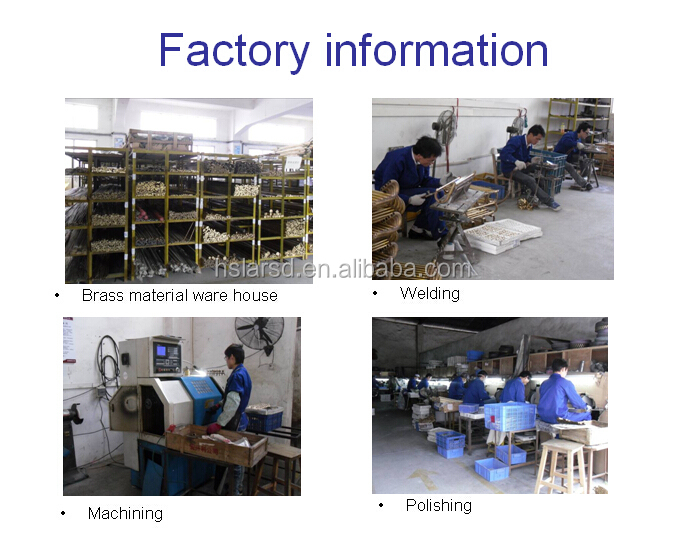 Factory information

hslarsd.en.alibaba.com

• Brass material ware house

• Welding

• Machining

• Polishing